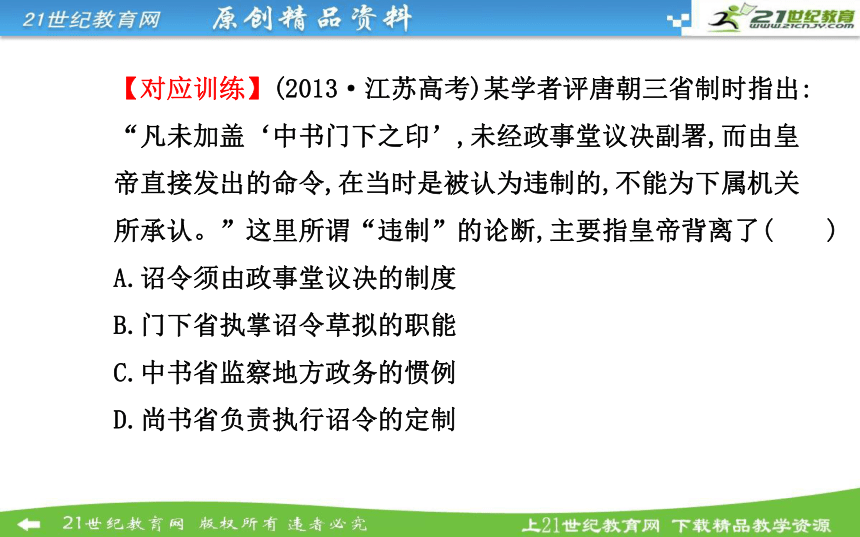 21世纪教育网　原创精品资料

21世纪教育
www.21cnjy.com

【对应训练】(2013·江苏高考)某学者评唐朝三省制时指出:“凡未加盖‘中书门下之印’,未经政事堂议决副署,而由皇帝直接发出的命令,在当时是被认为违制的,不能为下属机关所承认。”这里所谓“违制”的论断,主要指皇帝背离了(　　)

A.诏令须由政事堂议决的制度

B.门下省执掌诏令草拟的职能

C.中书省监察地方政务的惯例

D.尚书省负责执行诏令的定制

21世纪教育网 版权所有 违者必究　　上21世纪教育网 下载精品教学资源